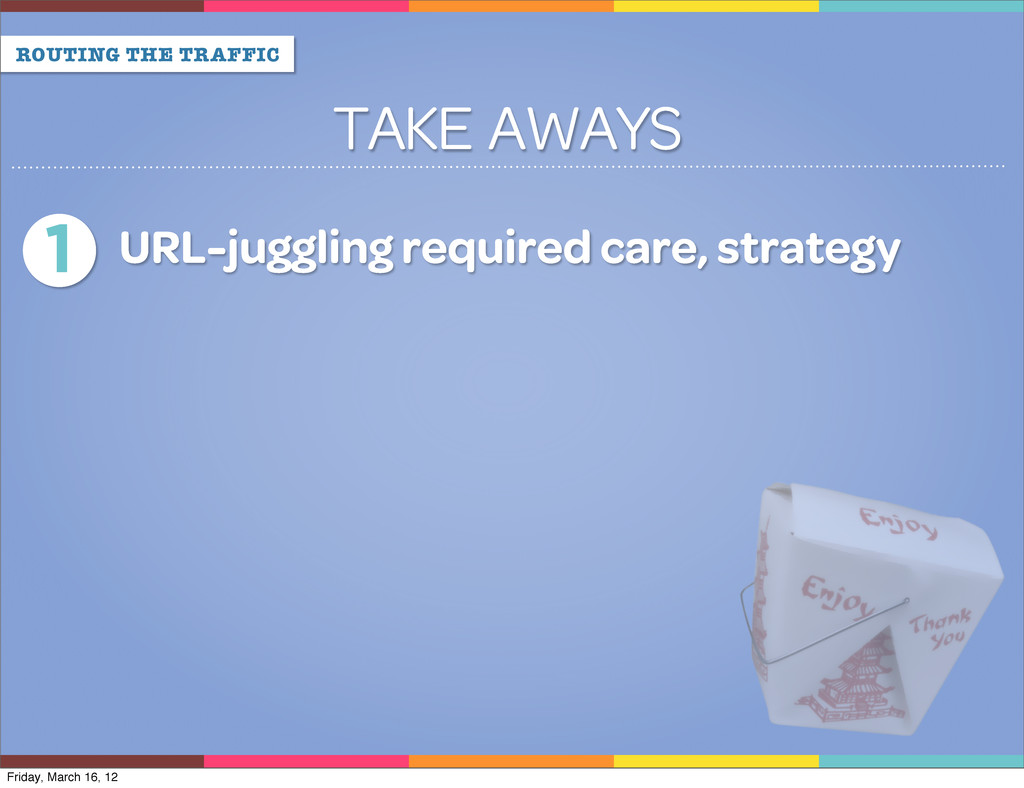 ROUTING THE TRAFFIC

TAKE AWAYS

1 URL-juggling required care, strategy

Enjoy

Enjoy

Thank You

Friday, March 16, 12